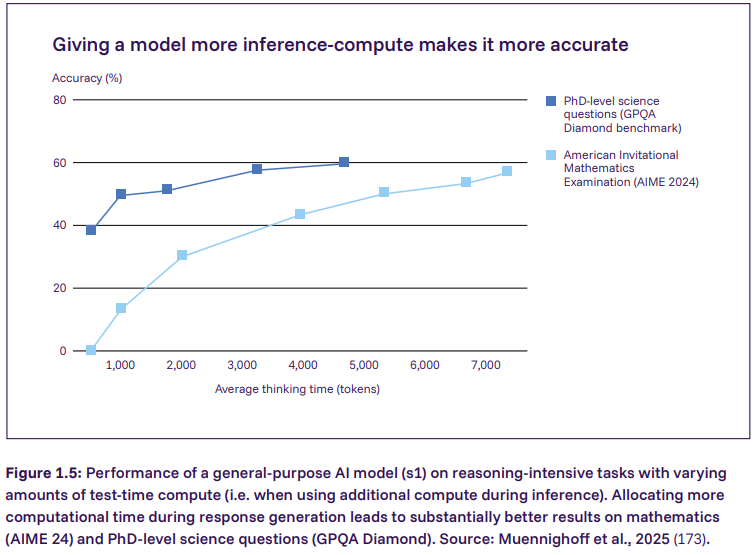 Giving a model more inference-compute makes it more accurate

Accuracy (%)

80

60

40

20

0

1,000 2,000 3,000 4,000 5,000 6,000 7,000

Average thinking time (tokens)

PhD-level science questions (GPQA Diamond benchmark)

American Invitational Mathematics Examination (AIME 2024)

**Figure 1.5:** Performance of a general-purpose AI model (s1) on reasoning-intensive tasks with varying amounts of test-time compute (i.e. when using additional compute during inference). Allocating more computational time during response generation leads to substantially better results on mathematics (AIME 24) and PhD-level science questions (GPQA Diamond). Source: Muennighoff et al., 2025 (173).